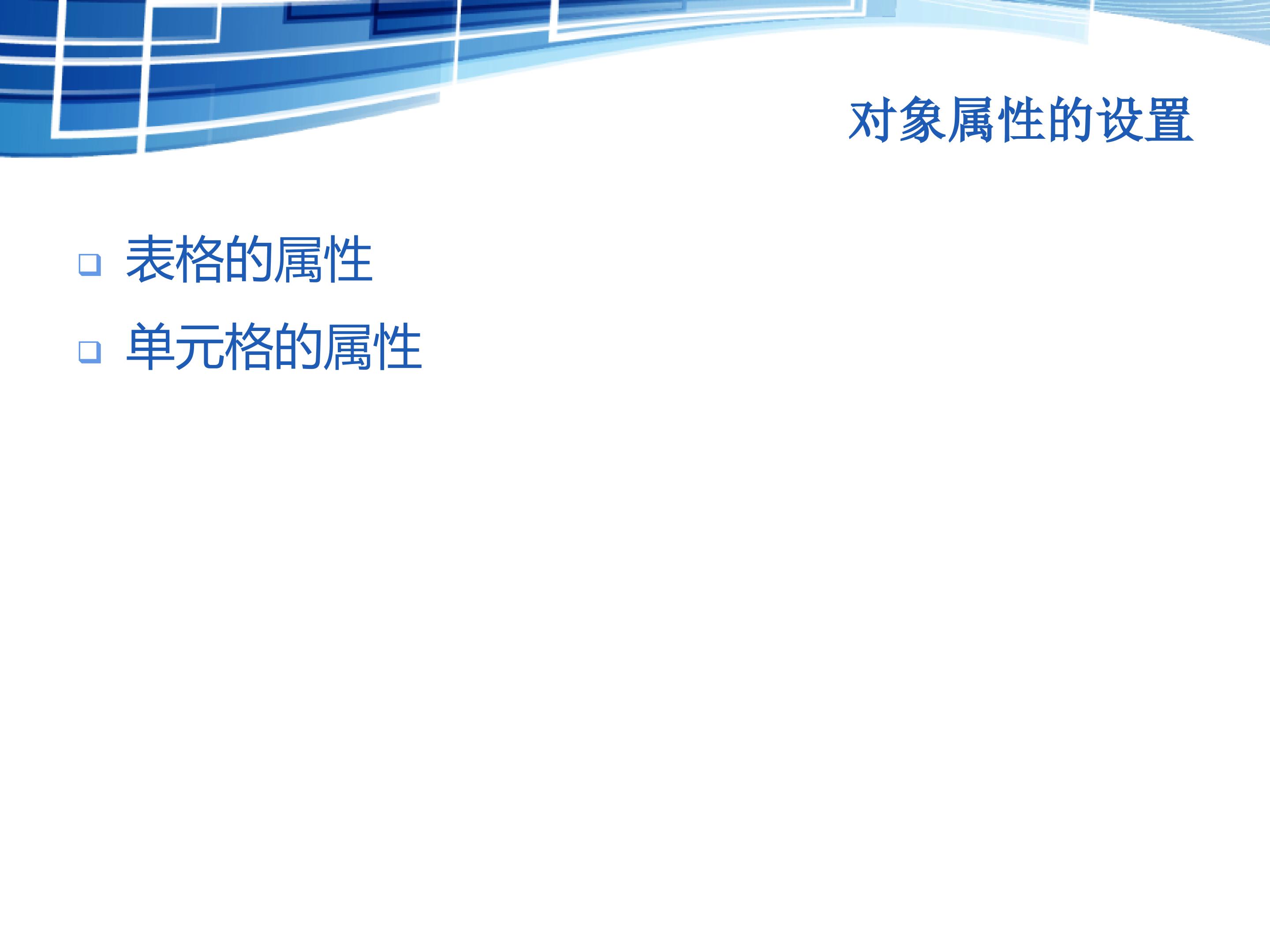 对象属性的设置

❑ 表格的属性
❑ 单元格的属性